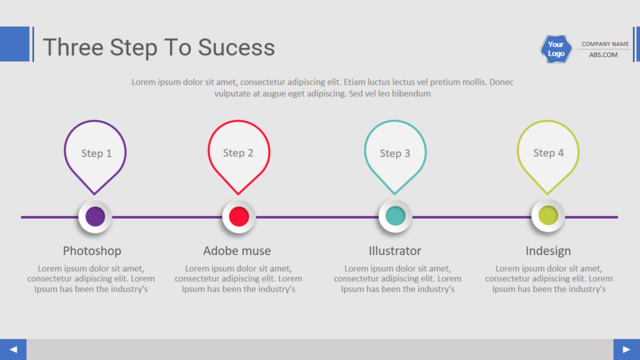 Three Step To Sucess

Your Logo

COMPANY NAME
ABS.COM

Lorem ipsum dolor sit amet, consectetur adipiscing elit. Etiam luctus lectus vel pretium mollis. Donec vulputate at augue eget adipiscing. Sed vel leo bibendum

Step 1

Step 2

Step 3

Step 4

Photoshop

Lorem ipsum dolor sit amet, consectetur adipiscing elit. Lorem Ipsum has been the industry's

Adobe muse

Lorem ipsum dolor sit amet, consectetur adipiscing elit. Lorem Ipsum has been the industry's

Illustrator

Lorem ipsum dolor sit amet, consectetur adipiscing elit. Lorem Ipsum has been the industry's

Indesign

Lorem ipsum dolor sit amet, consectetur adipiscing elit. Lorem Ipsum has been the industry's